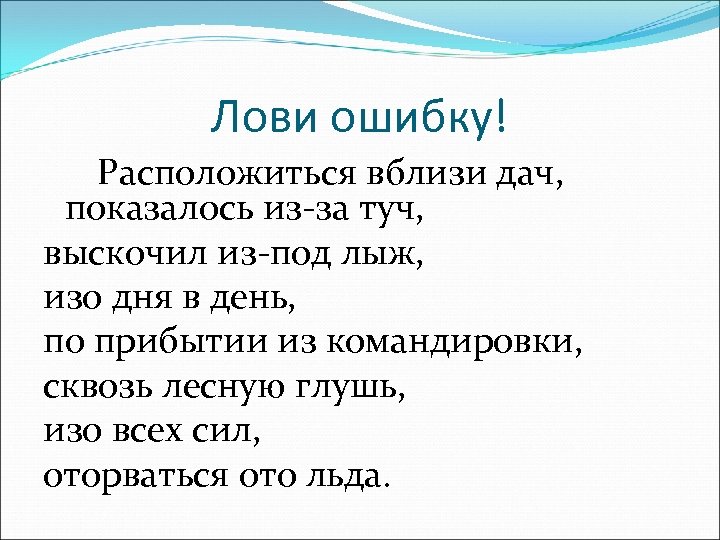 Лови ошибку!

Расположиться вблизи дач, показалось из-за туч, выскочил из-под лыж, изо дня в день, по прибытии из командировки, сквозь лесную глушь, изо всех сил, оторваться ото льда.